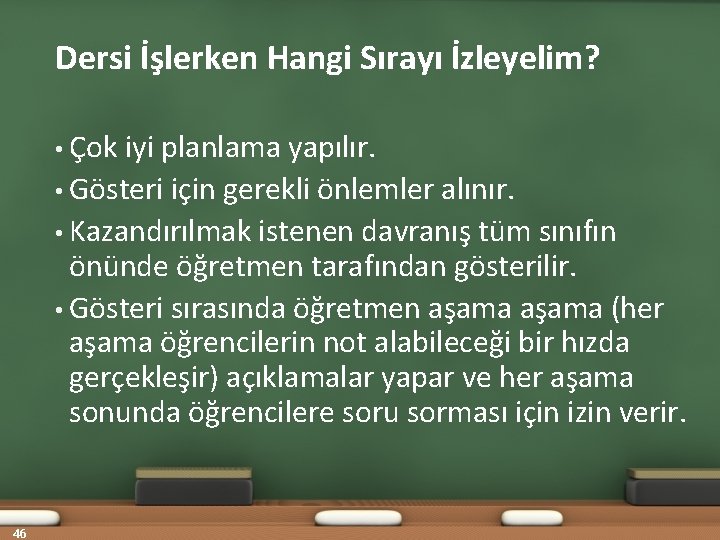 Dersi İşlerken Hangi Sırayı İzleyelim?

• Çok iyi planlama yapılır.
• Gösteri için gerekli önlemler alınır.
• Kazandırılmak istenen davranış tüm sınıfın önünde öğretmen tarafından gösterilir.
• Gösteri sırasında öğretmen aşama aşama (her aşama öğrencilerin not alabileceği bir hızda gerçekleşir) açıklamalar yapar ve her aşama sonunda öğrencilere soru sorması için izin verir.

46